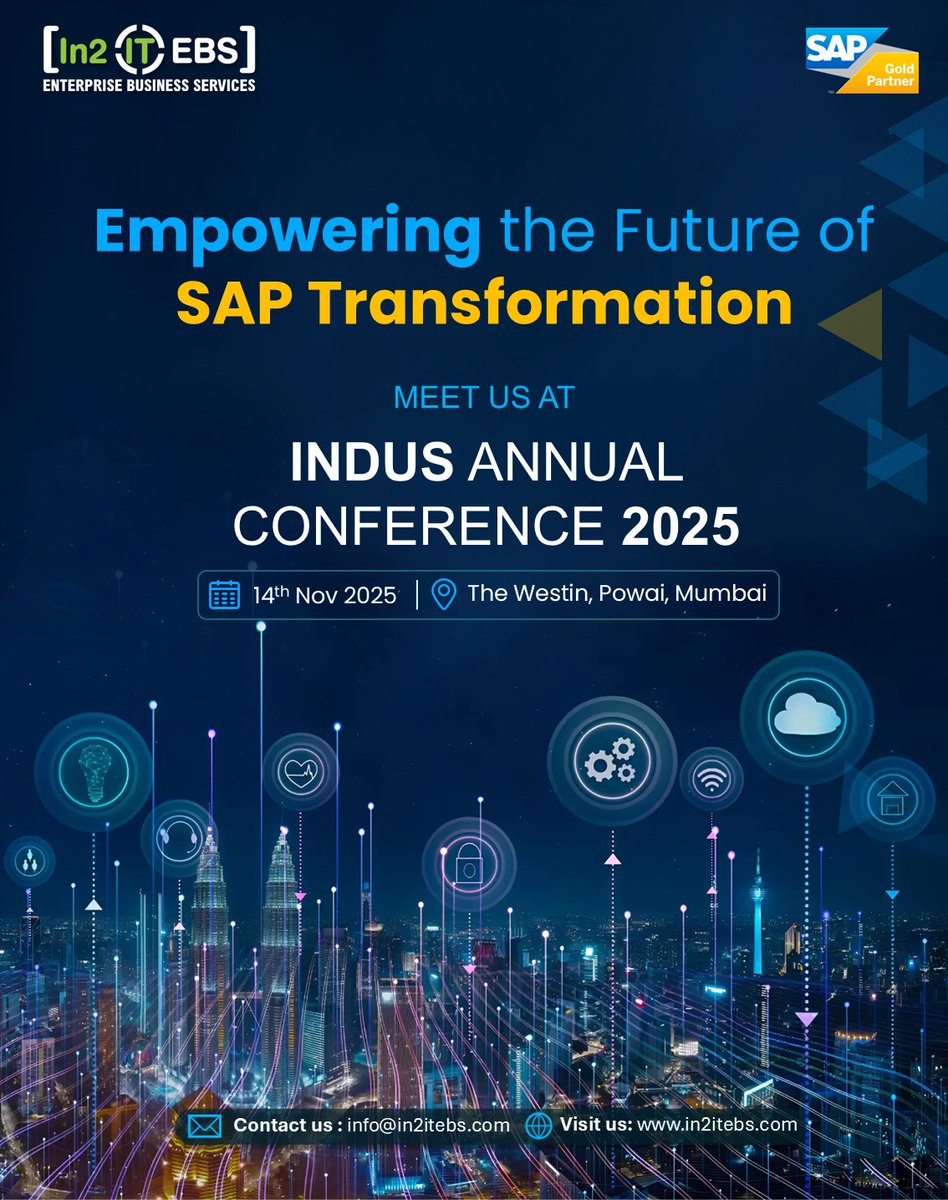 [In2 IT EBS]
ENTERPRISE BUSINESS SERVICES

SAP
Gold Partner

Empowering the Future of
SAP Transformation

MEET US AT

INDUS ANNUAL
CONFERENCE 2025

14th Nov 2025 | The Westin, Powai, Mumbai

Contact us : info@in2itebs.com Visit us: www.in2itebs.com